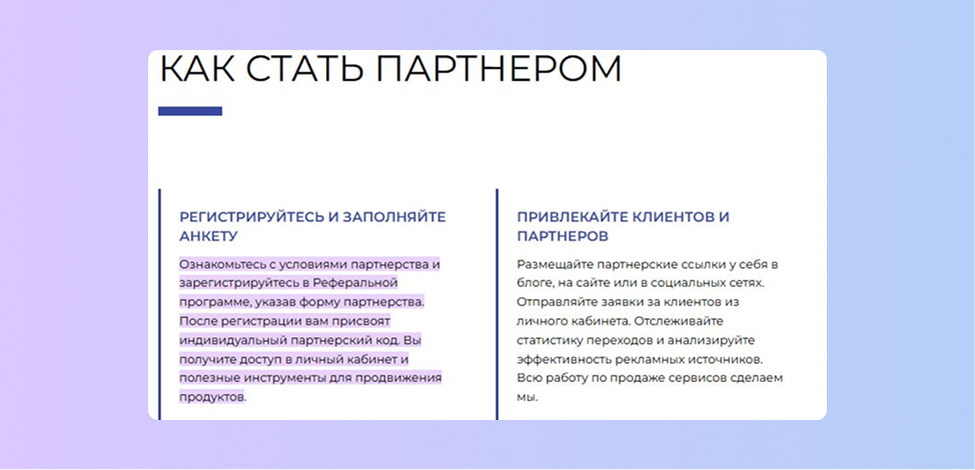 КАК СТАТЬ ПАРТНЕРОМ

РЕГИСТРИРУЙТЕСЬ И ЗАПОЛНЯЙТЕ АНКЕТУ

Ознакомьтесь с условиями партнерства и зарегистрируйтесь в Реферальной программе, указав форму партнерства. После регистрации вам присвоят индивидуальный партнерский код. Вы получите доступ в личный кабинет и полезные инструменты для продвижения продуктов.

ПРИВЛЕКАЙТЕ КЛИЕНТОВ И ПАРТНЕРОВ

Размещайте партнерские ссылки у себя в блоге, на сайте или в социальных сетях. Отправляйте заявки за клиентов из личного кабинета. Отслеживайте статистику переходов и анализируйте эффективность рекламных источников. Всю работу по продаже сервисов сделаем мы.